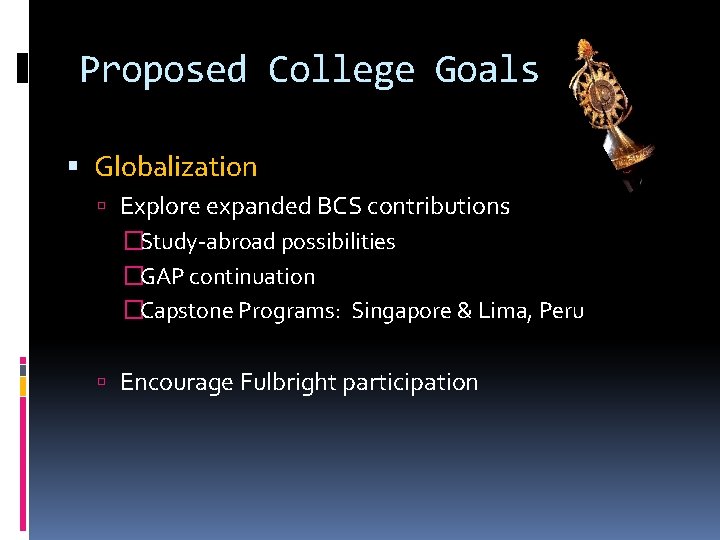 Proposed College Goals

Globalization

Explore expanded BCS contributions

Study-abroad possibilities

GAP continuation

Capstone Programs: Singapore & Lima, Peru

Encourage Fulbright participation